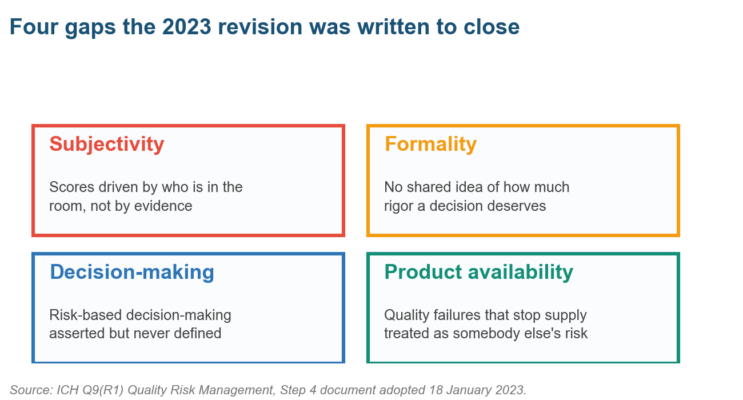 Four gaps the 2023 revision was written to close

Subjectivity

Scores driven by who is in the room, not by evidence

Formality

No shared idea of how much rigor a decision deserves

Decision-making

Risk-based decision-making asserted but never defined

Product availability

Quality failures that stop supply treated as somebody else's risk

Source: ICH Q9(R1) Quality Risk Management, Step 4 document adopted 18 January 2023.